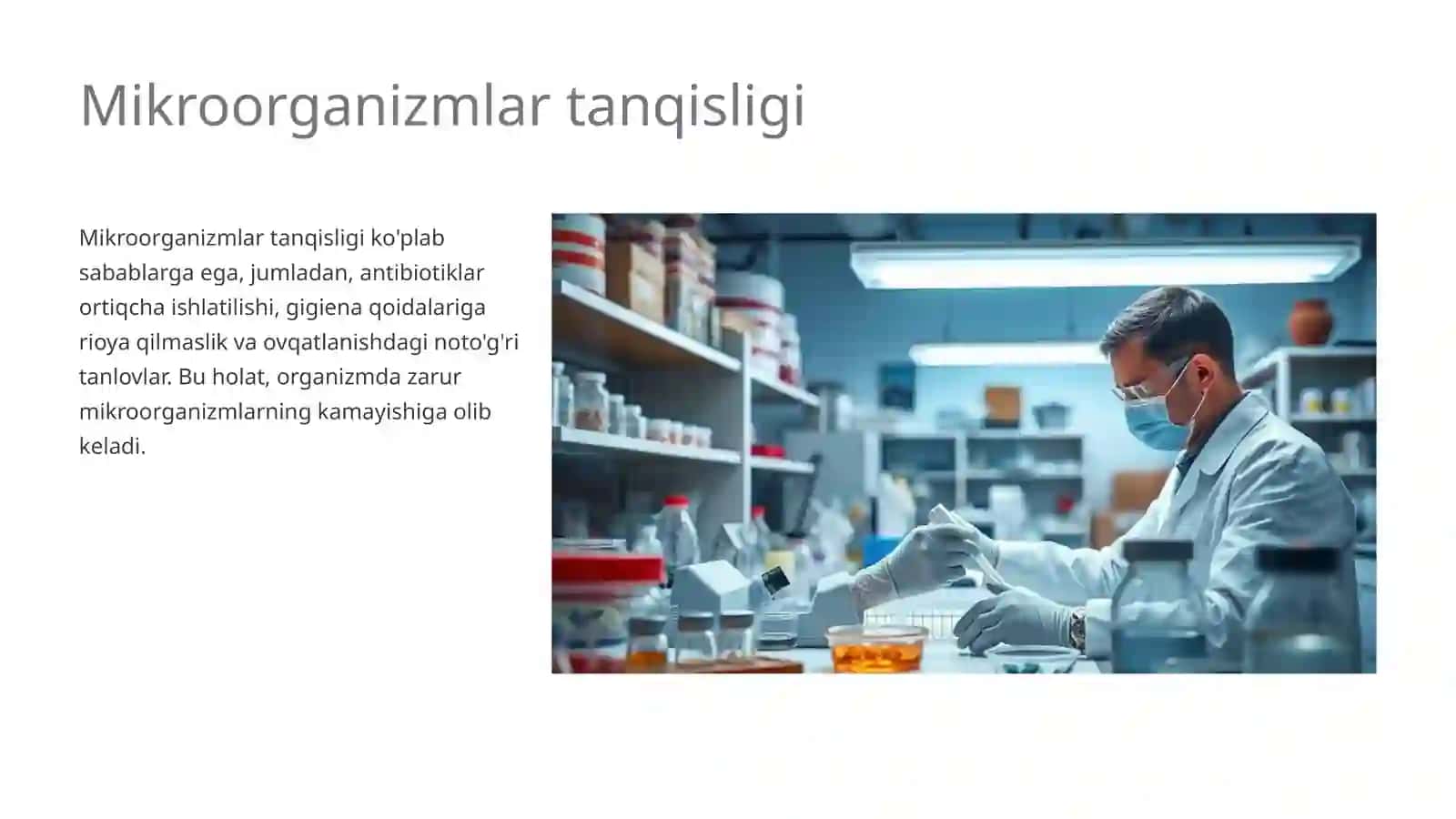 Mikroorganizmlar tanqisligi

Mikroorganizmlar tanqisligi ko'plab sabablarga ega, jumladan, antibiotiklar ortiqcha ishlatilishi, gigiena qoidalariga rioya qilmaslik va ovqatlanishdagi noto'g'ri tanlovlar. Bu holat, organizmda zarur mikroorganizmlarning kamayishiga olib keladi.